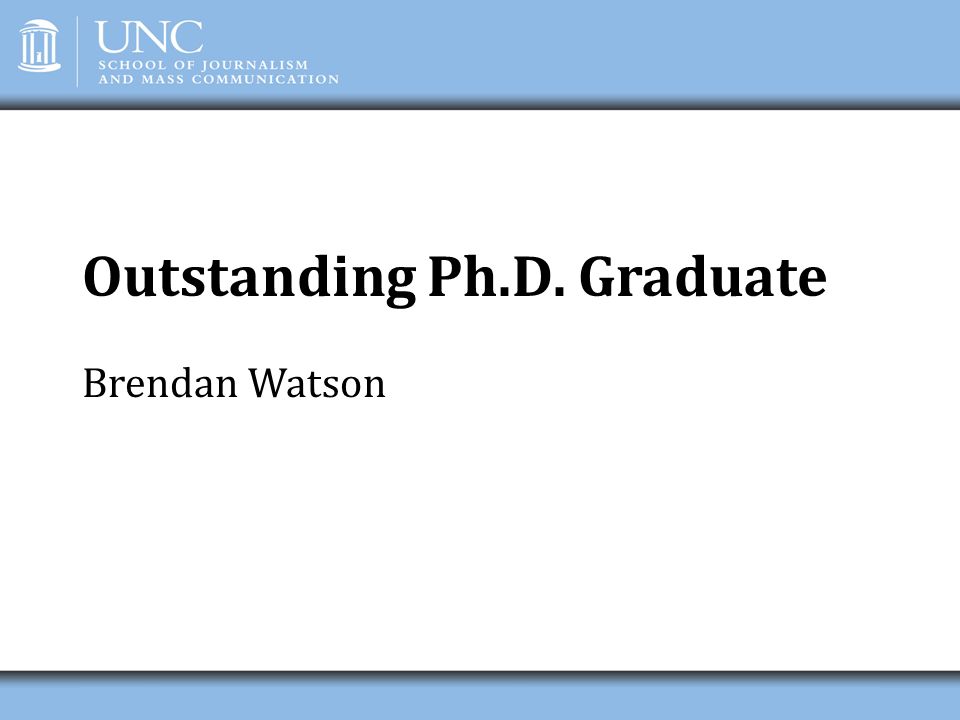 UNC
SCHOOL OF JOURNALISM
AND MASS COMMUNICATION

Outstanding Ph.D. Graduate

Brendan Watson